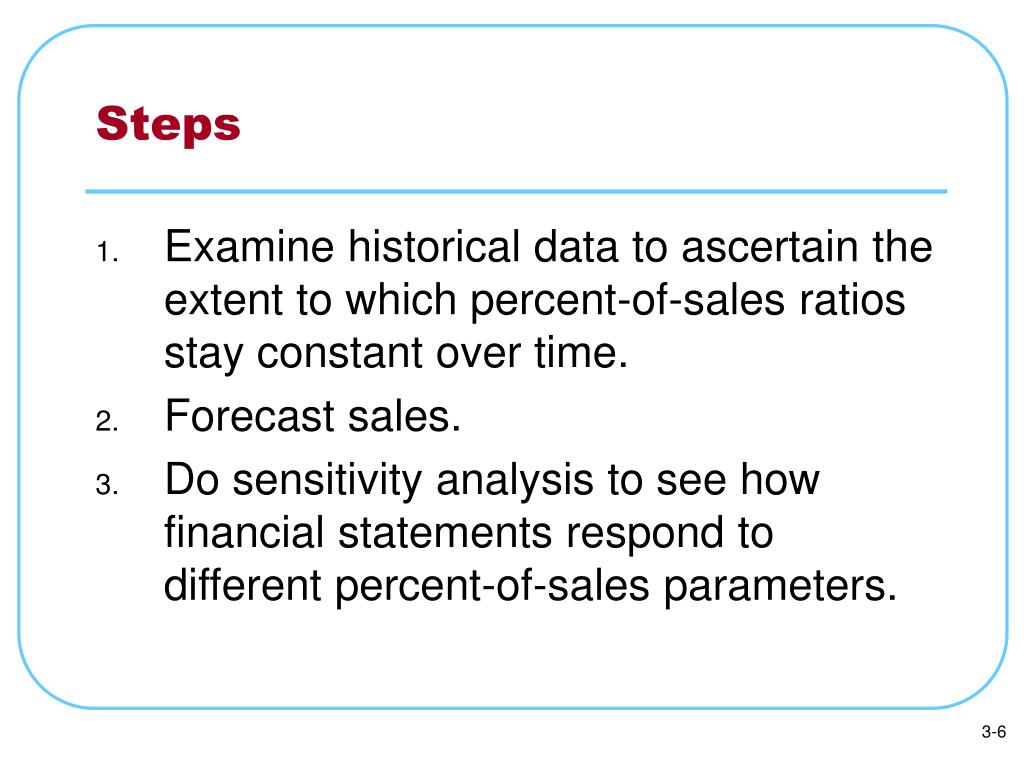 Steps

1. Examine historical data to ascertain the extent to which percent-of-sales ratios stay constant over time.
2. Forecast sales.
3. Do sensitivity analysis to see how financial statements respond to different percent-of-sales parameters.

3-6